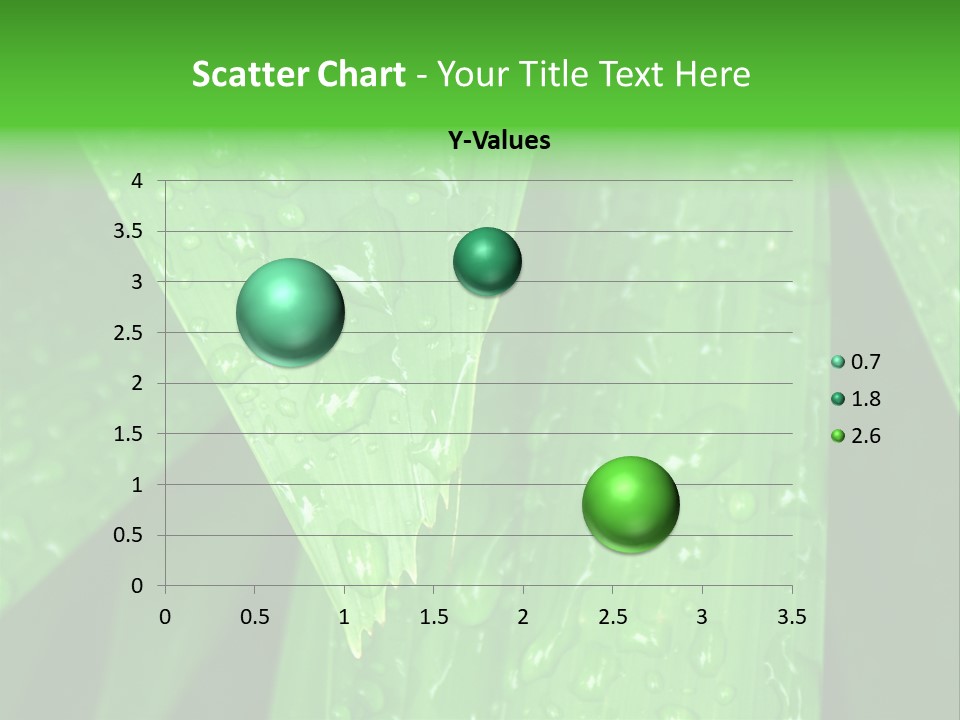 Scatter Chart - Your Title Text Here

Y-Values

4
3.5
3
2.5
2
1.5
1
0.5
0

0 0.5 1 1.5 2 2.5 3 3.5

0.7
1.8
2.6